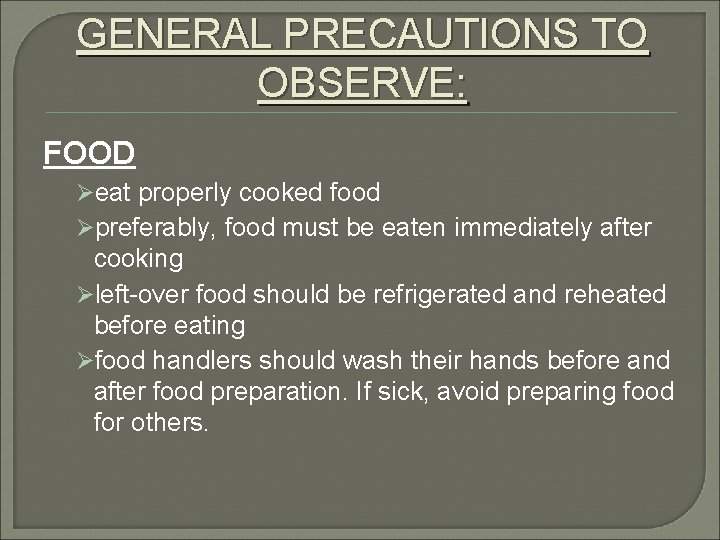 GENERAL PRECAUTIONS TO OBSERVE:

FOOD

➢eat properly cooked food

➢preferably, food must be eaten immediately after cooking

➢left-over food should be refrigerated and reheated before eating

➢food handlers should wash their hands before and after food preparation. If sick, avoid preparing food for others.